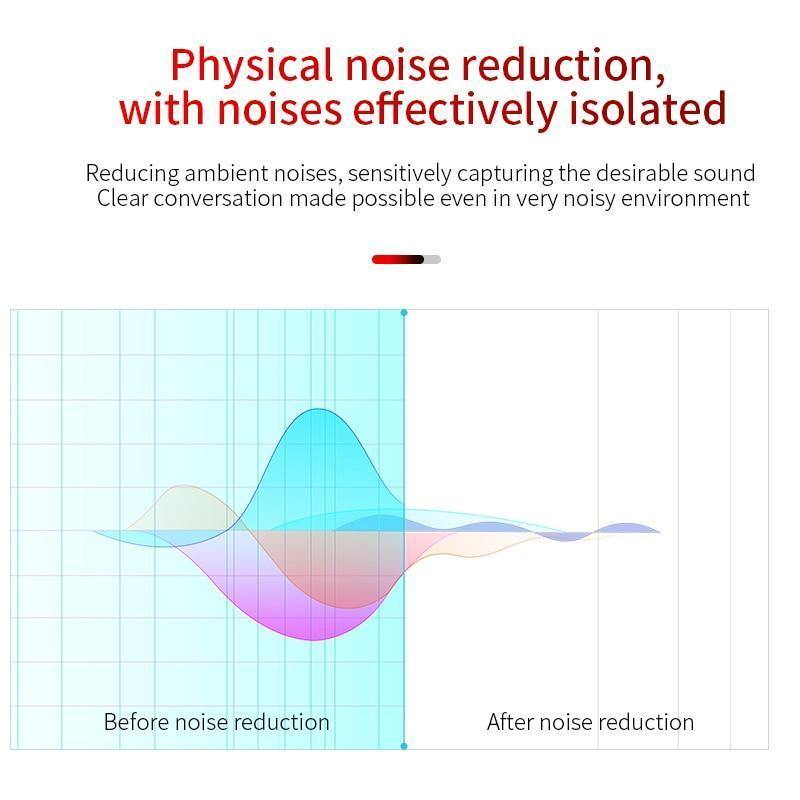 Physical noise reduction, with noises effectively isolated

Reducing ambient noises, sensitively capturing the desirable sound
Clear conversation made possible even in very noisy environment

Before noise reduction

After noise reduction